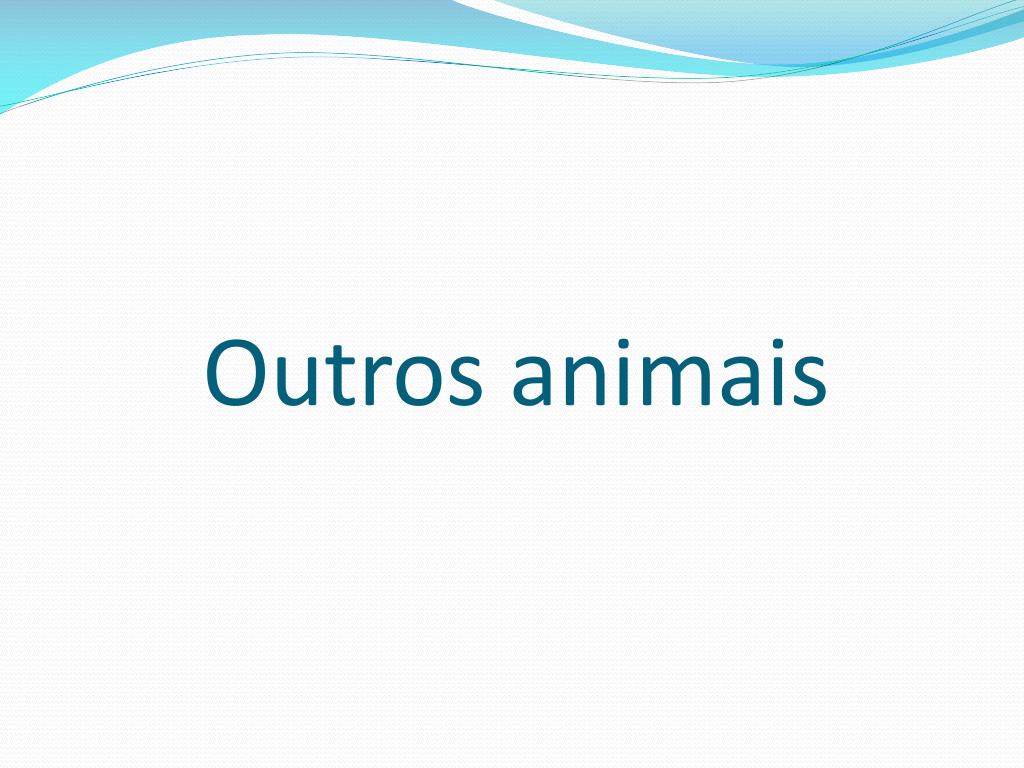 Outros animais